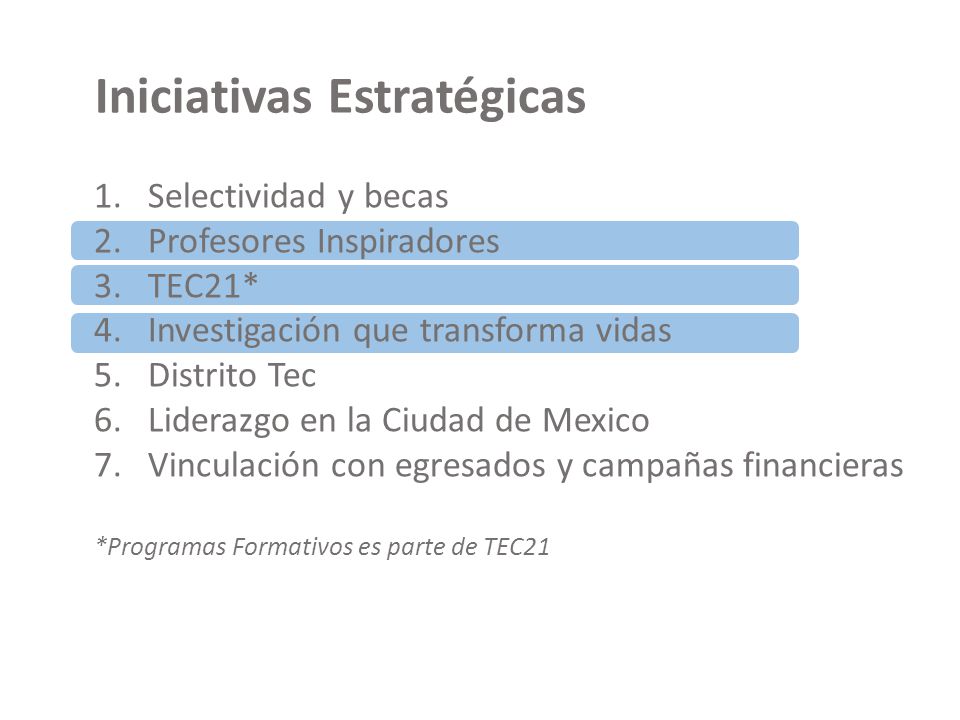 Iniciativas Estratégicas

1. Selectividad y becas
2. Profesores Inspiradores
3. TEC21*
4. Investigación que transforma vidas
5. Distrito Tec
6. Liderazgo en la Ciudad de Mexico
7. Vinculación con egresados y campañas financieras

*Programas Formativos es parte de TEC21